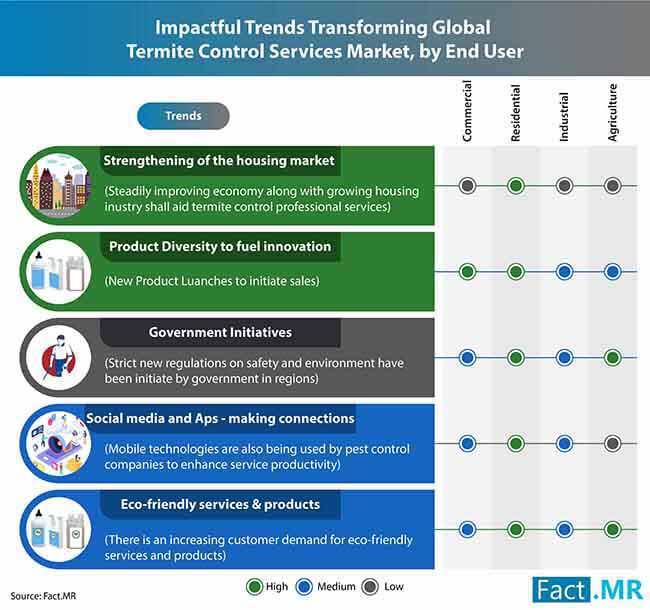 Impactful Trends Transforming Global Termite Control Services Market, by End User

Trends

Commercial

Residential

Industrial

Agriculture

Strengthening of the housing market

(Steadily improving economy along with growing housing inustry shall aid termite control professional services)

Product Diversity to fuel innovation

(New Product Luanches to initiate sales)

Government Initiatives

(Strict new regulations on safety and environment have been initiate by government in regions)

Social media and Aps - making connections

(Mobile technologies are also being used by pest control companies to enhance service productivity)

Eco-friendly services & products

(There is an increasing customer demand for eco-friendly services and products)

High Medium Low

Source: Fact.MR

Fact.MR